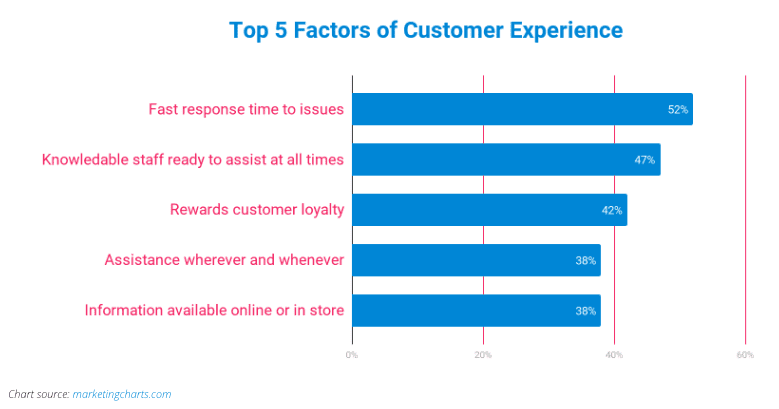 Top 5 Factors of Customer Experience

Fast response time to issues 52%

Knowledable staff ready to assist at all times 47%

Rewards customer loyalty 42%

Assistance wherever and whenever 38%

Information available online or in store 38%

0% 20% 40% 60%

Chart source: marketingcharts.com